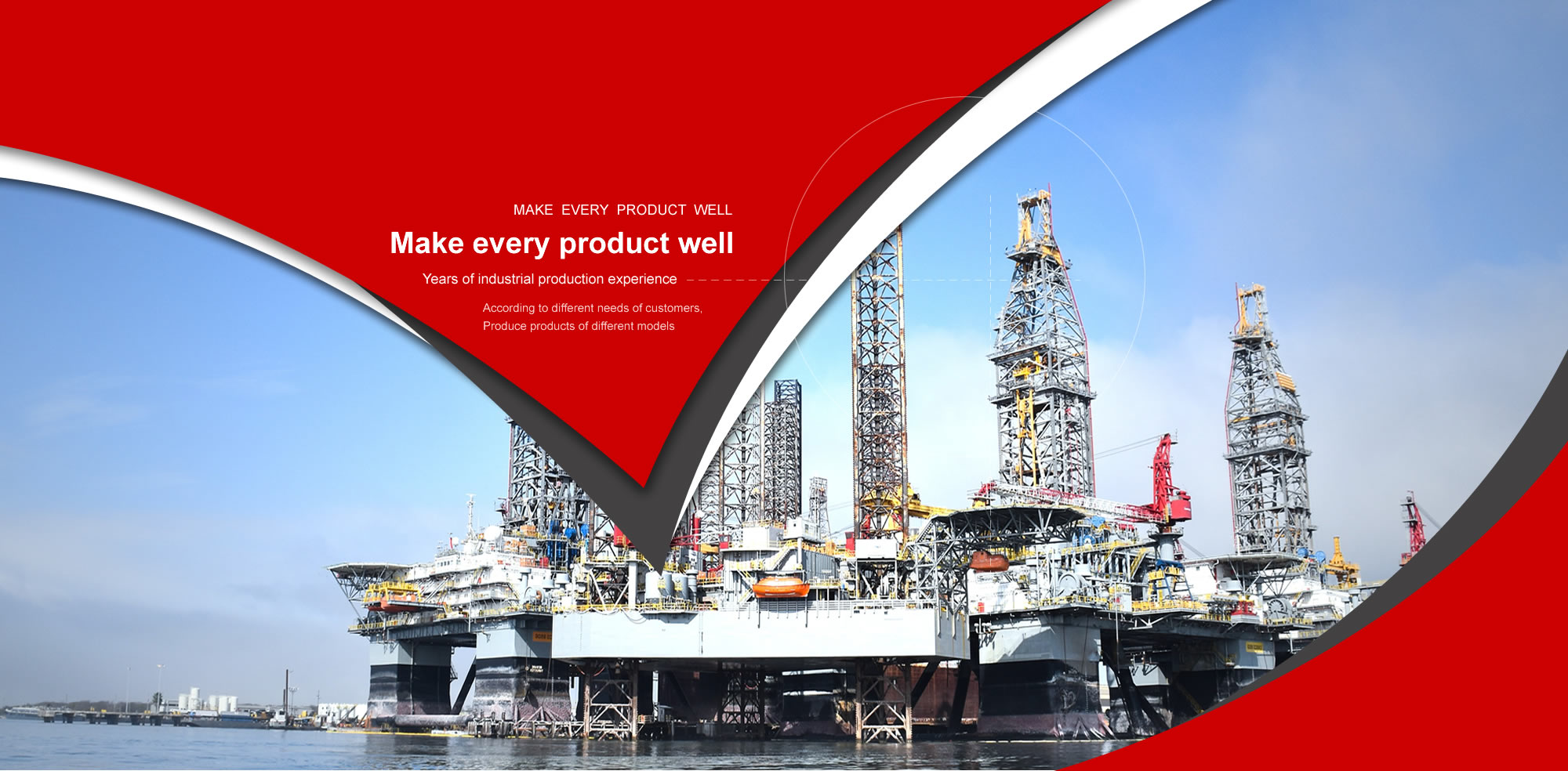 MAKE EVERY PRODUCT WELL

Make every product well

Years of industrial production experience

According to different needs of customers,
Produce products of different models